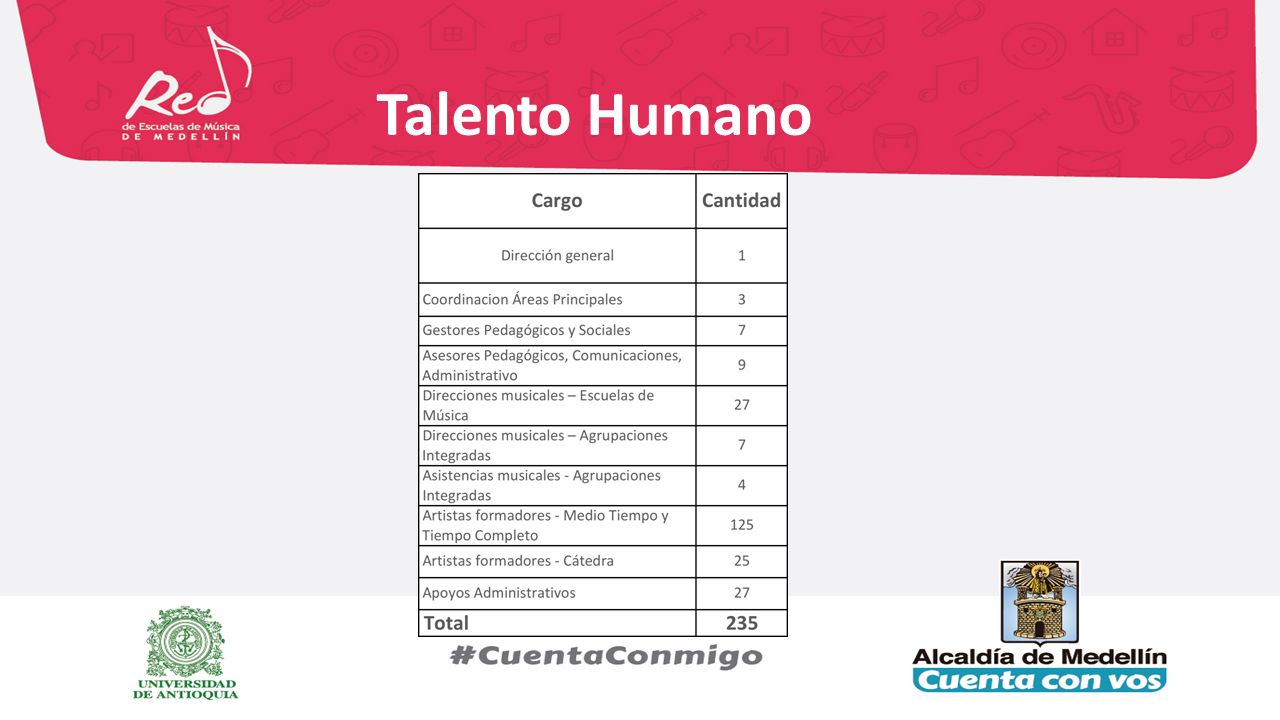 Red de Escuelas de Música DE MEDELLÍN

Talento Humano

| Cargo | Cantidad |
|---|---|
| Dirección general | 1 |
| Coordinacion Áreas Principales | 3 |
| Gestores Pedagógicos y Sociales | 7 |
| Asesores Pedagógicos, Comunicaciones, Administrativo | 9 |
| Direcciones musicales – Escuelas de Música | 27 |
| Direcciones musicales – Agrupaciones Integradas | 7 |
| Asistencias musicales - Agrupaciones Integradas | 4 |
| Artistas formadores - Medio Tiempo y Tiempo Completo | 125 |
| Artistas formadores - Cátedra | 25 |
| Apoyos Administrativos | 27 |
| Total | 235 |

UNIVERSIDAD DE ANTIOQUIA

#CuentaConmigo

Alcaldía de Medellín
Cuenta con vos